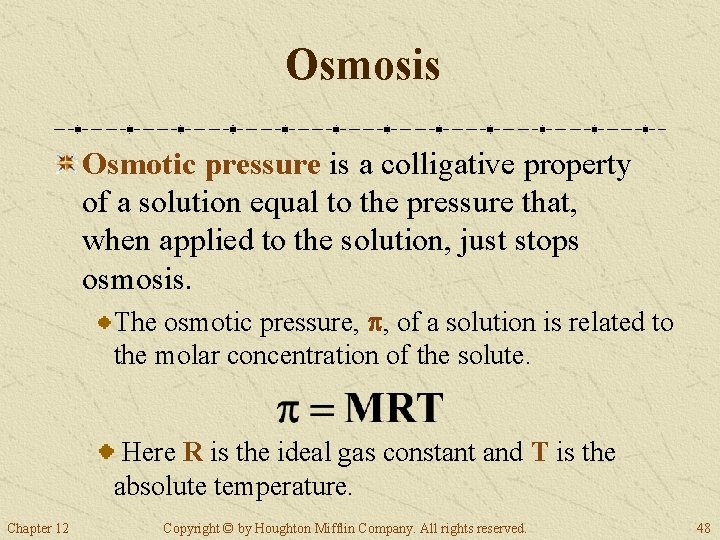 Osmosis

Osmotic pressure is a colligative property of a solution equal to the pressure that, when applied to the solution, just stops osmosis.

The osmotic pressure, $\pi$, of a solution is related to the molar concentration of the solute.

$\pi = MRT$

Here R is the ideal gas constant and T is the absolute temperature.

Chapter 12

Copyright © by Houghton Mifflin Company. All rights reserved.

48